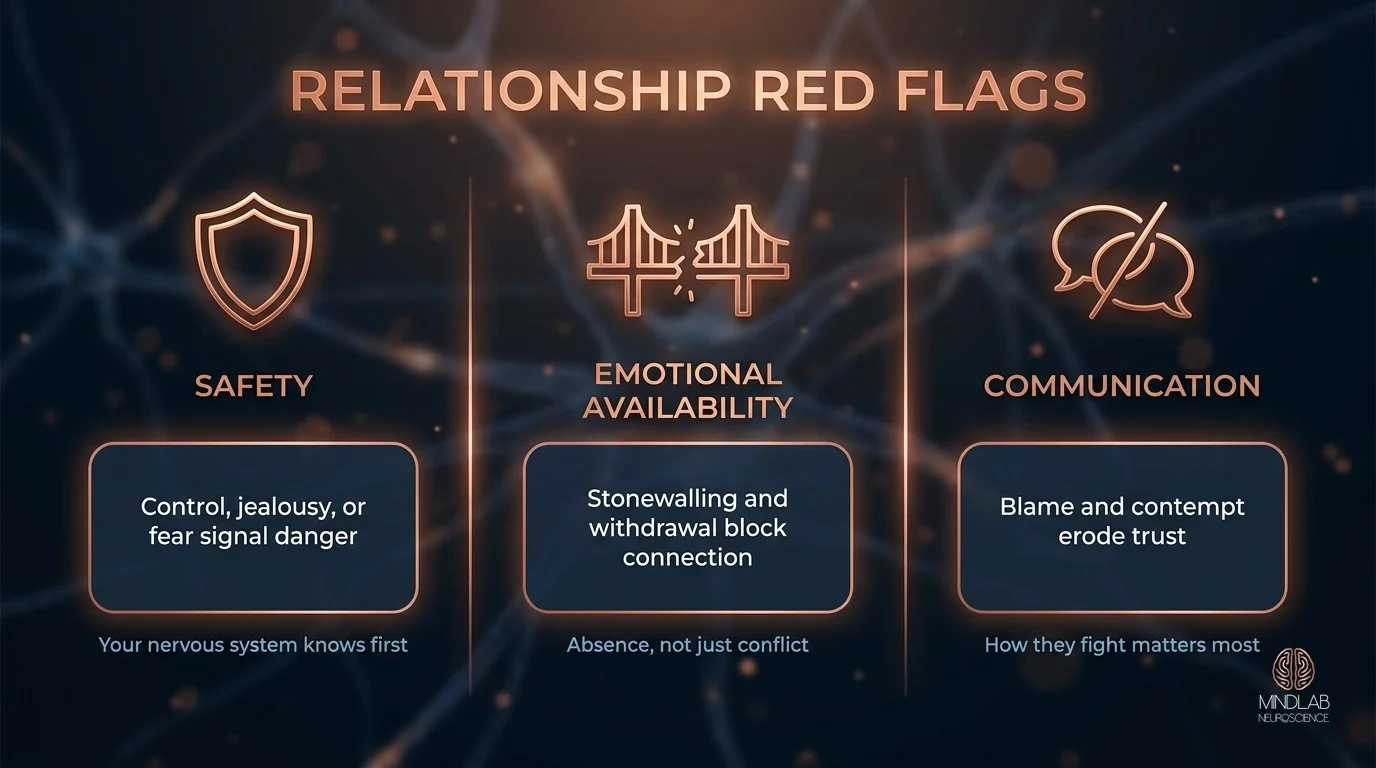 RELATIONSHIP RED FLAGS

SAFETY

Control, jealousy, or fear signal danger

Your nervous system knows first

EMOTIONAL AVAILABILITY

Stonewalling and withdrawal block connection

Absence, not just conflict

COMMUNICATION

Blame and contempt erode trust

How they fight matters most

MINDLAB NEUROSCIENCE